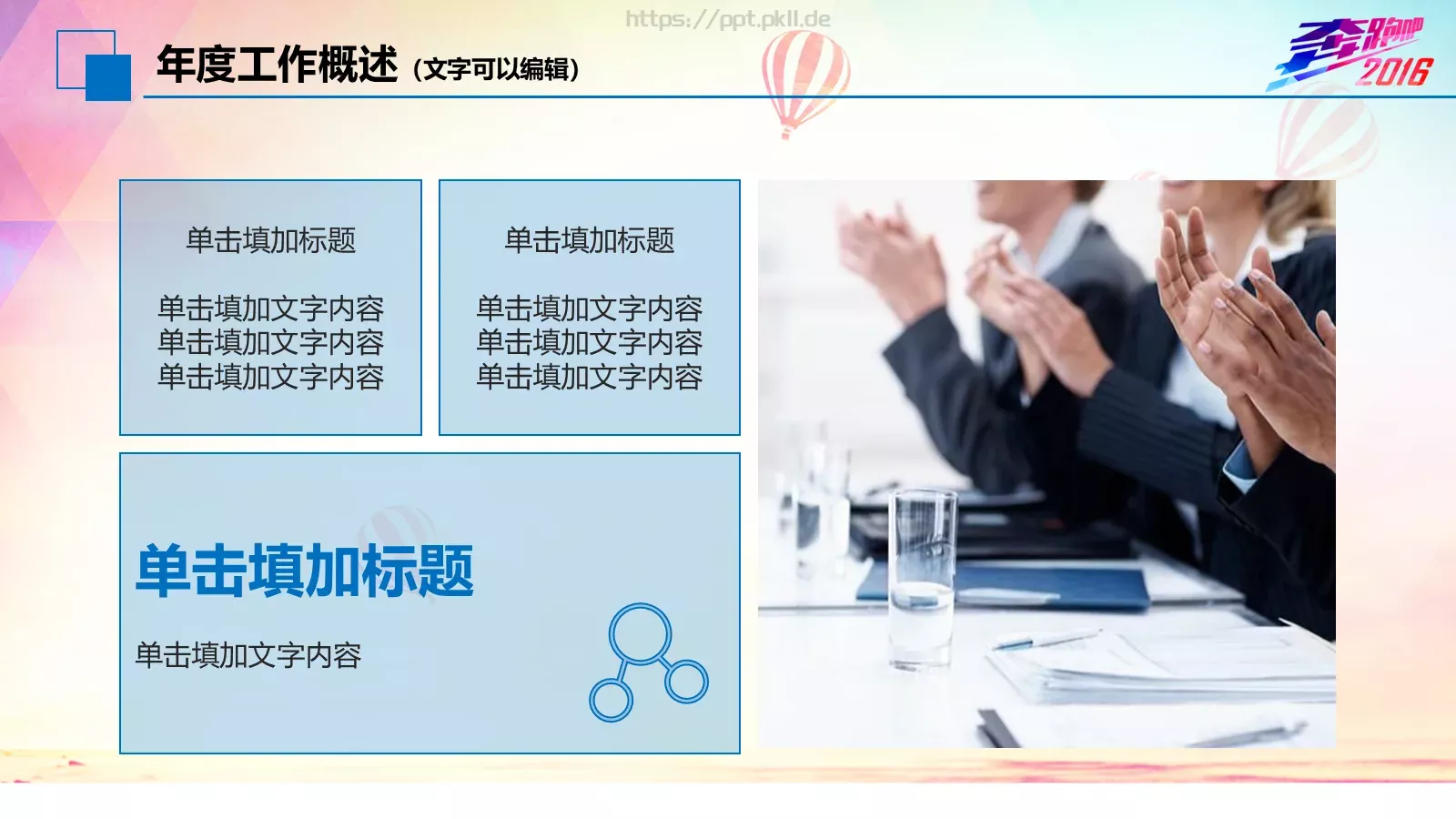 https://ppt.pkll.de

年度工作概述（文字可以编辑）

奔跑吧
2016

单击填加标题

单击填加文字内容
单击填加文字内容
单击填加文字内容

单击填加标题

单击填加文字内容
单击填加文字内容
单击填加文字内容

单击填加标题

单击填加文字内容